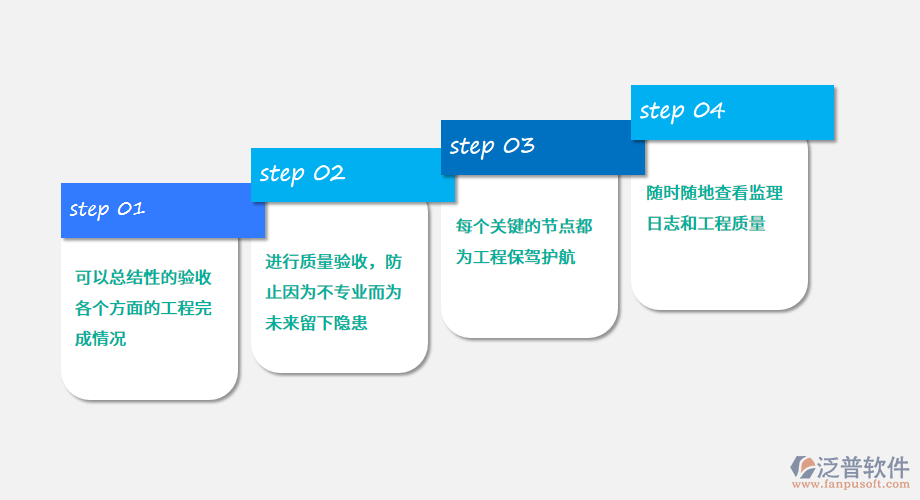 step 01

可以总结性的验收各个方面的工程完成情况

step 02

进行质量验收，防止因为不专业而为未来留下隐患

step 03

每个关键的节点都为工程保驾护航

step 04

随时随地查看监理日志和工程质量

泛普软件
www.fanpusoft.com